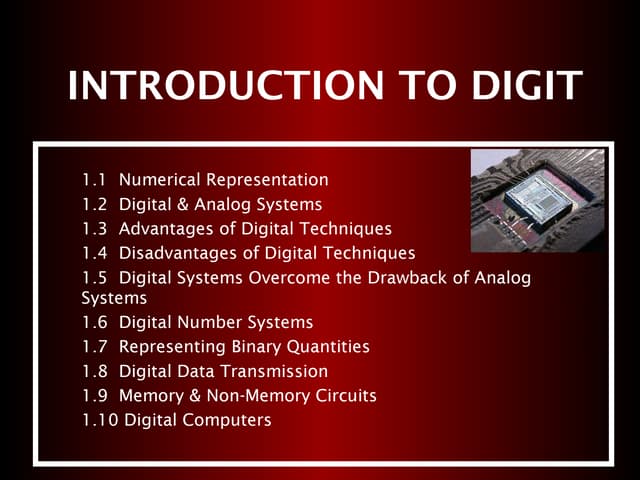 INTRODUCTION TO DIGIT

1.1 Numerical Representation
1.2 Digital & Analog Systems
1.3 Advantages of Digital Techniques
1.4 Disadvantages of Digital Techniques
1.5 Digital Systems Overcome the Drawback of Analog Systems
1.6 Digital Number Systems
1.7 Representing Binary Quantities
1.8 Digital Data Transmission
1.9 Memory & Non-Memory Circuits
1.10 Digital Computers